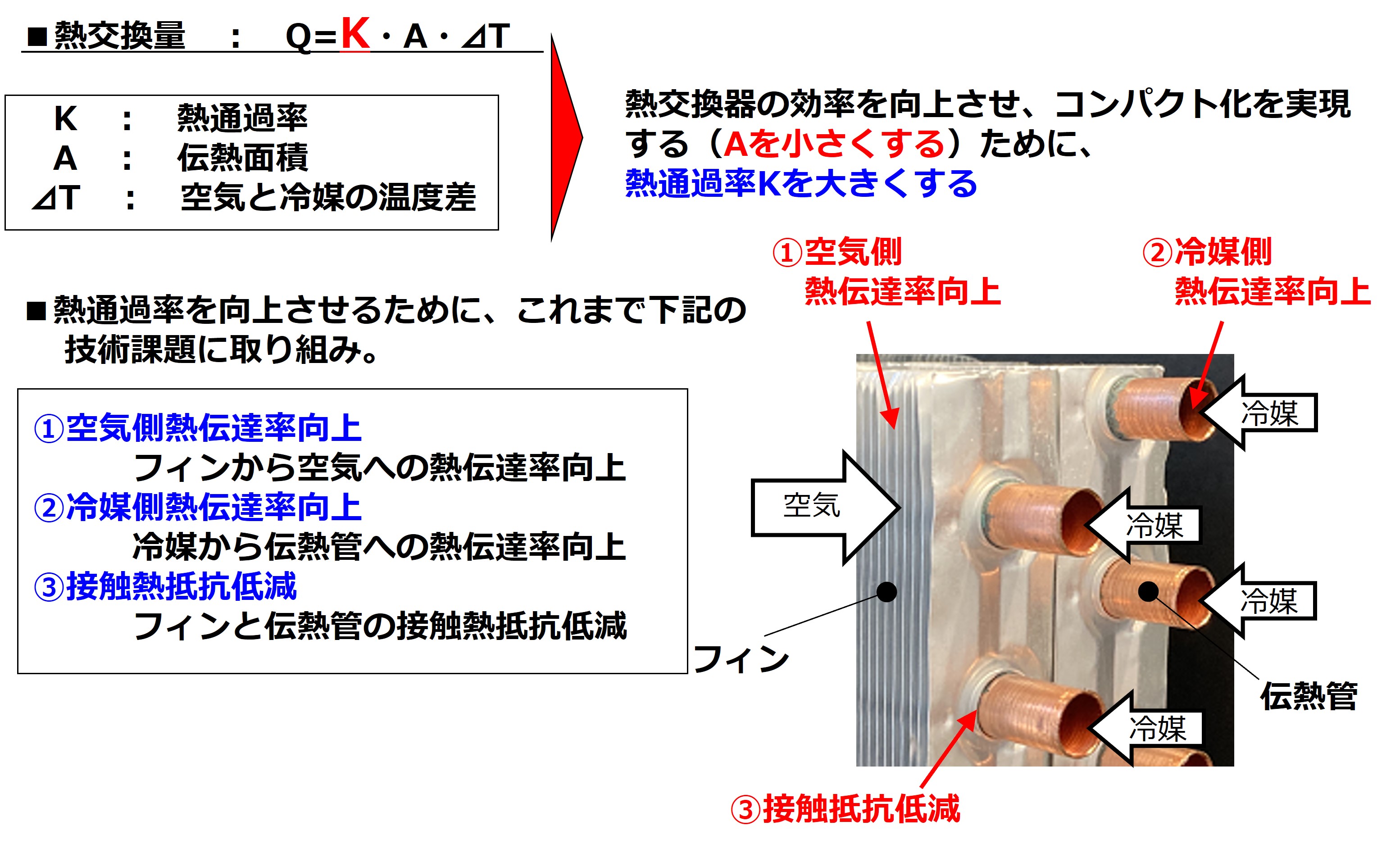 ■熱交換量　：　Q=K・A・⊿T

K　：　熱通過率
A　：　伝熱面積
⊿T　：　空気と冷媒の温度差

熱交換器の効率を向上させ、コンパクト化を実現する（Aを小さくする）ために、
熱通過率Kを大きくする

■熱通過率を向上させるために、これまで下記の技術課題に取り組み。

①空気側熱伝達率向上
フィンから空気への熱伝達率向上
②冷媒側熱伝達率向上
冷媒から伝熱管への熱伝達率向上
③接触熱抵抗低減
フィンと伝熱管の接触熱抵抗低減

①空気側
熱伝達率向上

②冷媒側
熱伝達率向上

冷媒

空気

冷媒

冷媒

フィン

伝熱管

冷媒

③接触抵抗低減